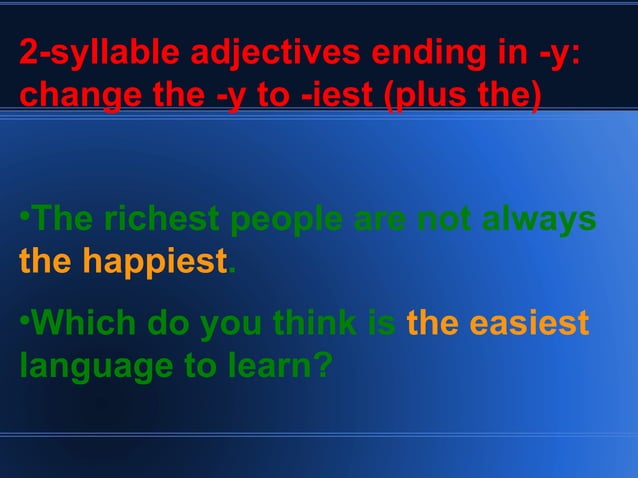 2-syllable adjectives ending in -y: change the -y to -iest (plus the)

•The richest people are not always the happiest.

•Which do you think is the easiest language to learn?